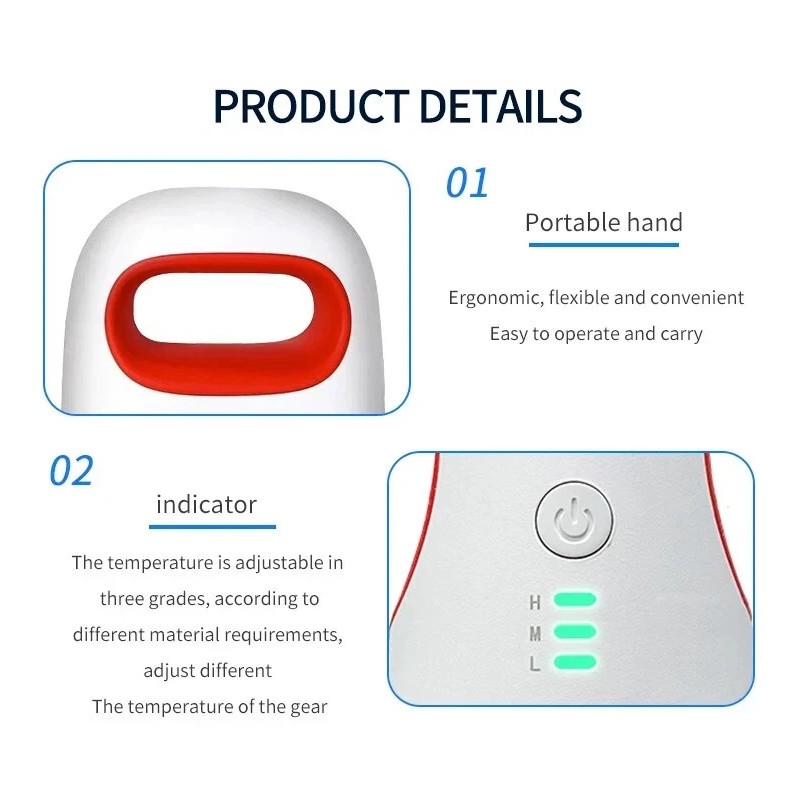 PRODUCT DETAILS

01

Portable hand

Ergonomic, flexible and convenient
Easy to operate and carry

02

indicator

The temperature is adjustable in three grades, according to different material requirements, adjust different
The temperature of the gear

H
M
L